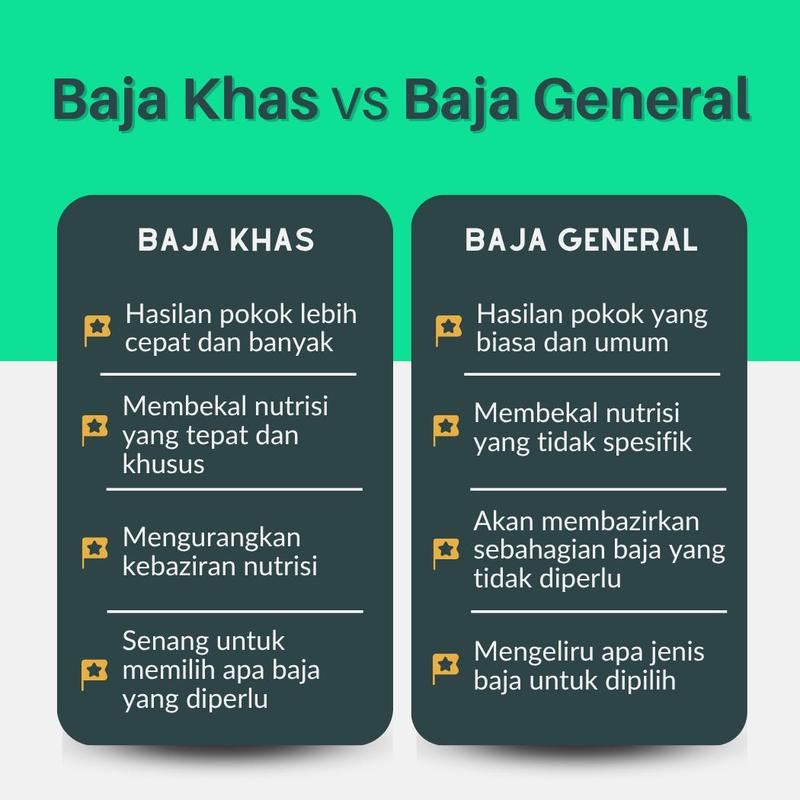 Baja Khas vs Baja General

BAJA KHAS

Hasilan pokok lebih cepat dan banyak

Membekal nutrisi yang tepat dan khusus

Mengurangkan kebaziran nutrisi

Senang untuk memilih apa baja yang diperlu

BAJA GENERAL

Hasilan pokok yang biasa dan umum

Membekal nutrisi yang tidak spesifik

Akan membazirkan sebahagian baja yang tidak diperlu

Mengeliru apa jenis baja untuk dipilih